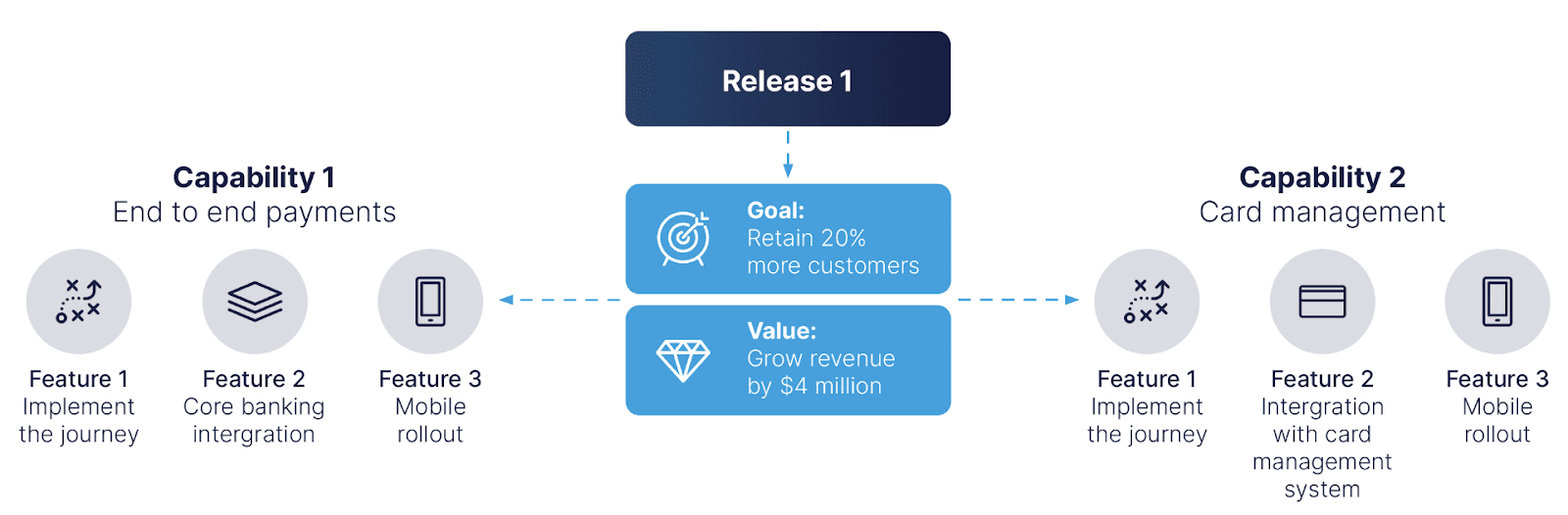 Release 1

Goal:
Retain 20% more customers

Value:
Grow revenue by $4 million

Capability 1
End to end payments

Feature 1
Implement the journey

Feature 2
Core banking intergration

Feature 3
Mobile rollout

Capability 2
Card management

Feature 1
Implement the journey

Feature 2
Intergration with card management system

Feature 3
Mobile rollout